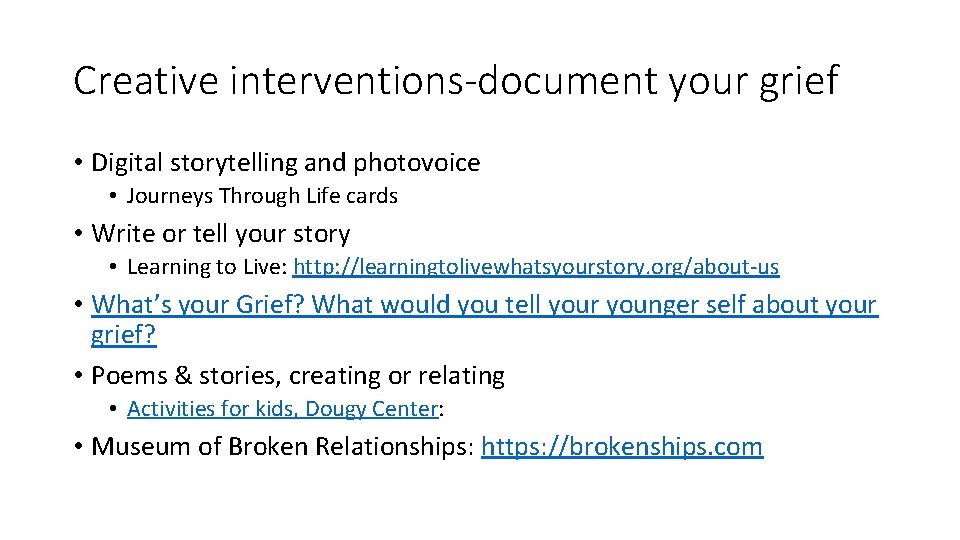 Creative interventions-document your grief

• Digital storytelling and photovoice
  • Journeys Through Life cards
• Write or tell your story
  • Learning to Live: http://learningtolivewhatsyourstory.org/about-us
• What's your Grief? What would you tell your younger self about your grief?
• Poems & stories, creating or relating
  • Activities for kids, Dougy Center:
• Museum of Broken Relationships: https://brokenships.com